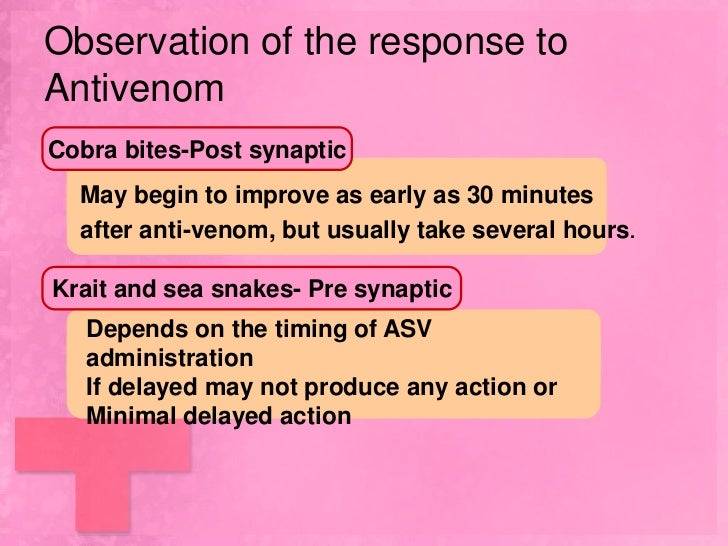 Observation of the response to Antivenom

Cobra bites-Post synaptic

May begin to improve as early as 30 minutes after anti-venom, but usually take several hours.

Krait and sea snakes- Pre synaptic

Depends on the timing of ASV administration
If delayed may not produce any action or Minimal delayed action